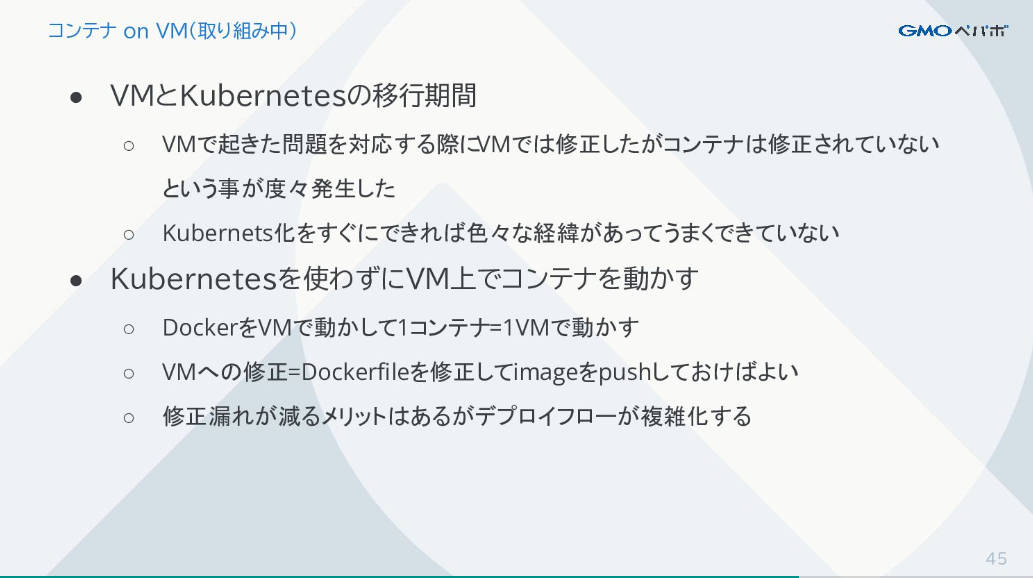 コンテナ on VM(取り組み中)

GMOペパボ

● VMとKubernetesの移行期間
  ○ VMで起きた問題を対応する際にVMでは修正したがコンテナは修正されていないという事が度々発生した
  ○ Kubernets化をすぐにできれば色々な経緯があってうまくできていない
● Kubernetesを使わずにVM上でコンテナを動かす
  ○ DockerをVMで動かして1コンテナ=1VMで動かす
  ○ VMへの修正=Dockerfileを修正してimageをpushしておけばよい
  ○ 修正漏れが減るメリットはあるがデプロイフローが複雑化する

45